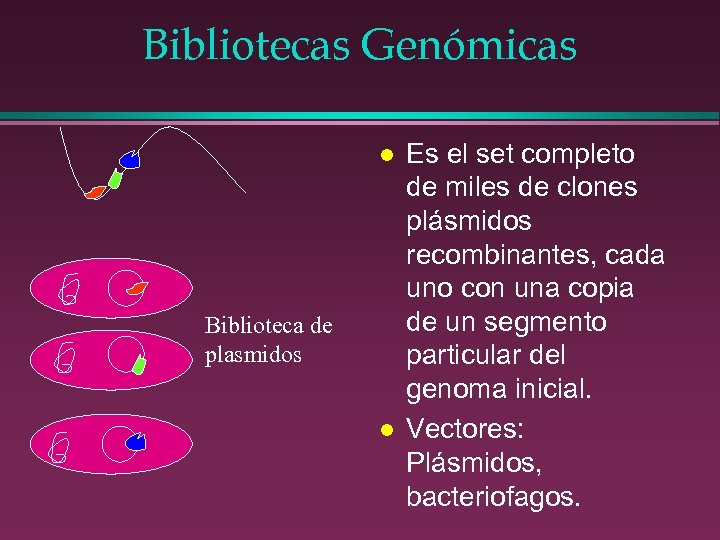 Bibliotecas Genómicas

Biblioteca de plasmidos

- Es el set completo de miles de clones plásmidos recombinantes, cada uno con una copia de un segmento particular del genoma inicial.
- Vectores: Plásmidos, bacteriofagos.